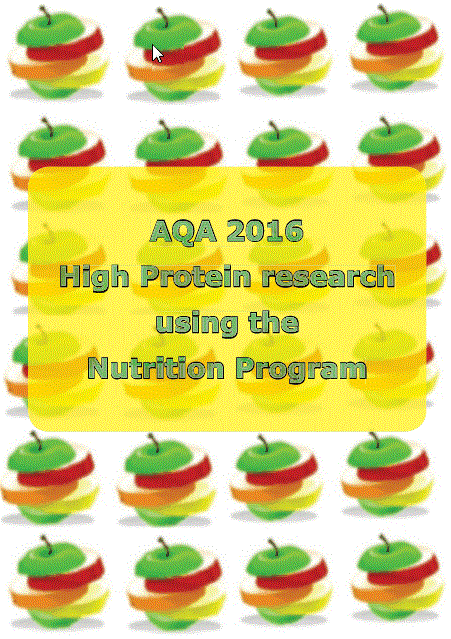 AQA 2016
High Protein research
using the
Nutrition Program